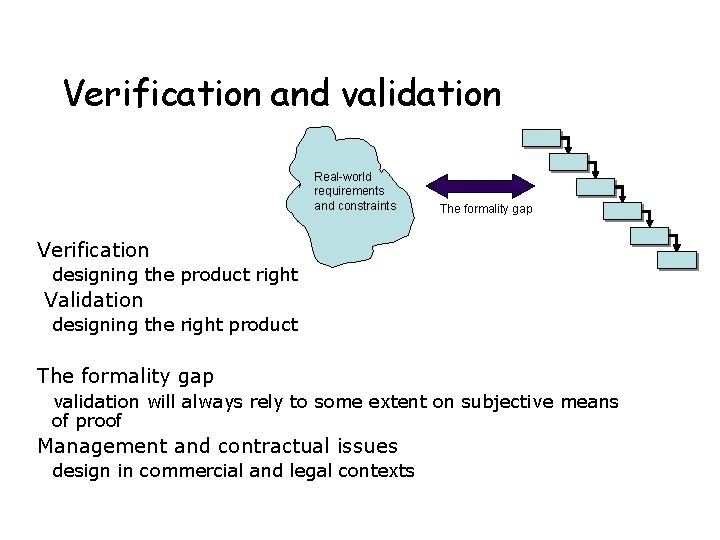 Verification and validation

Real-world requirements and constraints

The formality gap

Verification
designing the product right
Validation
designing the right product

The formality gap
validation will always rely to some extent on subjective means of proof
Management and contractual issues
design in commercial and legal contexts